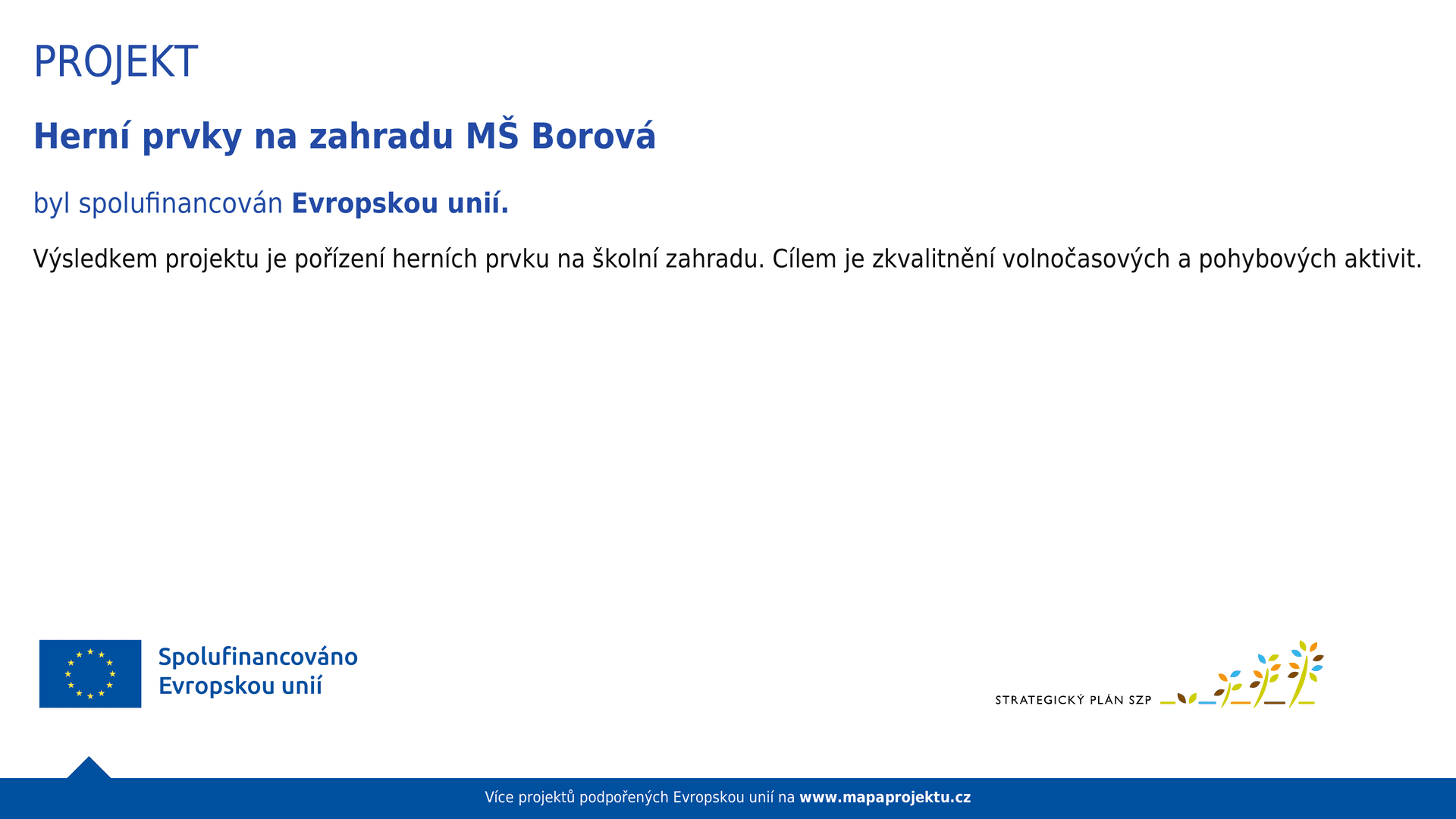 PROJEKT

Herní prvky na zahradu MŠ Borová

byl spolufinancován Evropskou unií.

Výsledkem projektu je pořízení herních prvku na školní zahradu. Cílem je zkvalitnění volnočasových a pohybových aktivit.

Spolufinancováno Evropskou unií

STRATEGICKÝ PLÁN SZP

Více projektů podpořených Evropskou unií na www.mapaprojektu.cz